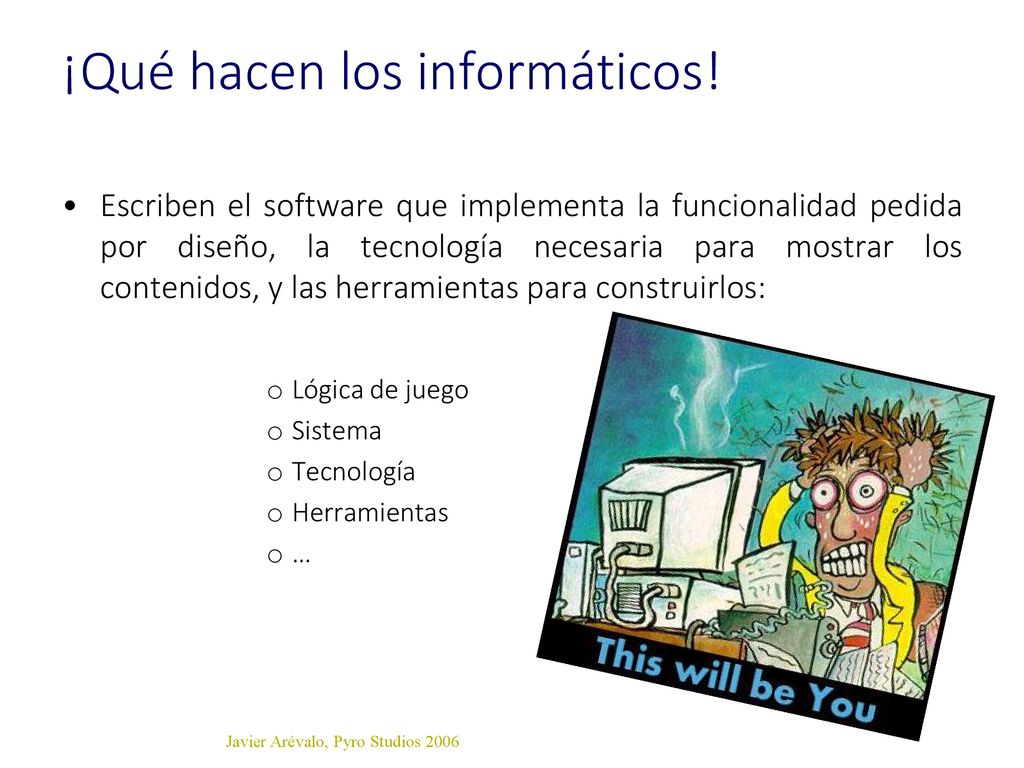 ¡Qué hacen los informáticos!

• Escriben el software que implementa la funcionalidad pedida por diseño, la tecnología necesaria para mostrar los contenidos, y las herramientas para construirlos:

o Lógica de juego
o Sistema
o Tecnología
o Herramientas
o …

This will be You

Javier Arévalo, Pyro Studios 2006